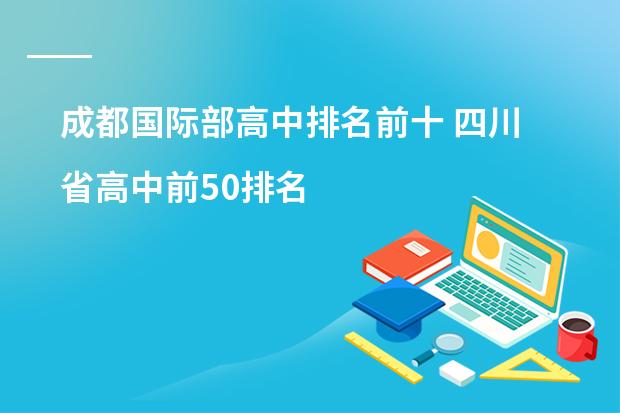 成都国际部高中排名前十 四川省高中前50排名